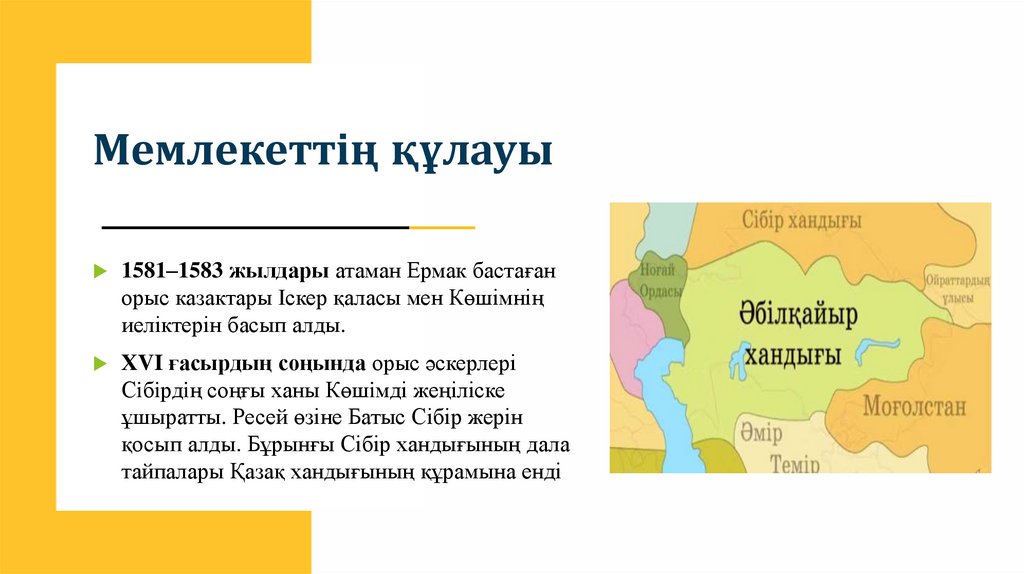 Мемлекеттің құлауы

1581–1583 жылдары атаман Ермак бастаған орыс казактары Іскер қаласы мен Көшімнің иеліктерін басып алды.

XVI ғасырдың соңында орыс әскерлері Сібірдің соңғы ханы Көшімді жеңіліске ұшыратты. Ресей өзіне Батыс Сібір жерін қосып алды. Бұрынғы Сібір хандығының дала тайпалары Қазақ хандығының құрамына енді

Сібір хандығы
Ноғай Ордасы
Ойраттардың ұлысы
Әбілқайыр хандығы
Моғолстан
Әмір Темір